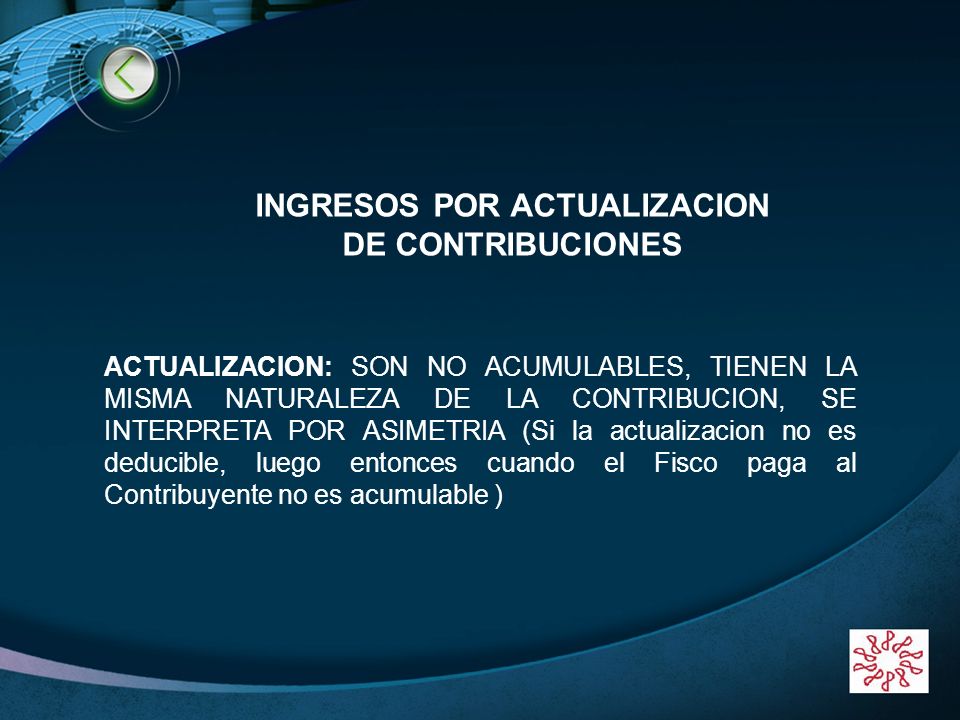 INGRESOS POR ACTUALIZACION
DE CONTRIBUCIONES

ACTUALIZACION: SON NO ACUMULABLES, TIENEN LA MISMA NATURALEZA DE LA CONTRIBUCION, SE INTERPRETA POR ASIMETRIA (Si la actualizacion no es deducible, luego entonces cuando el Fisco paga al Contribuyente no es acumulable )